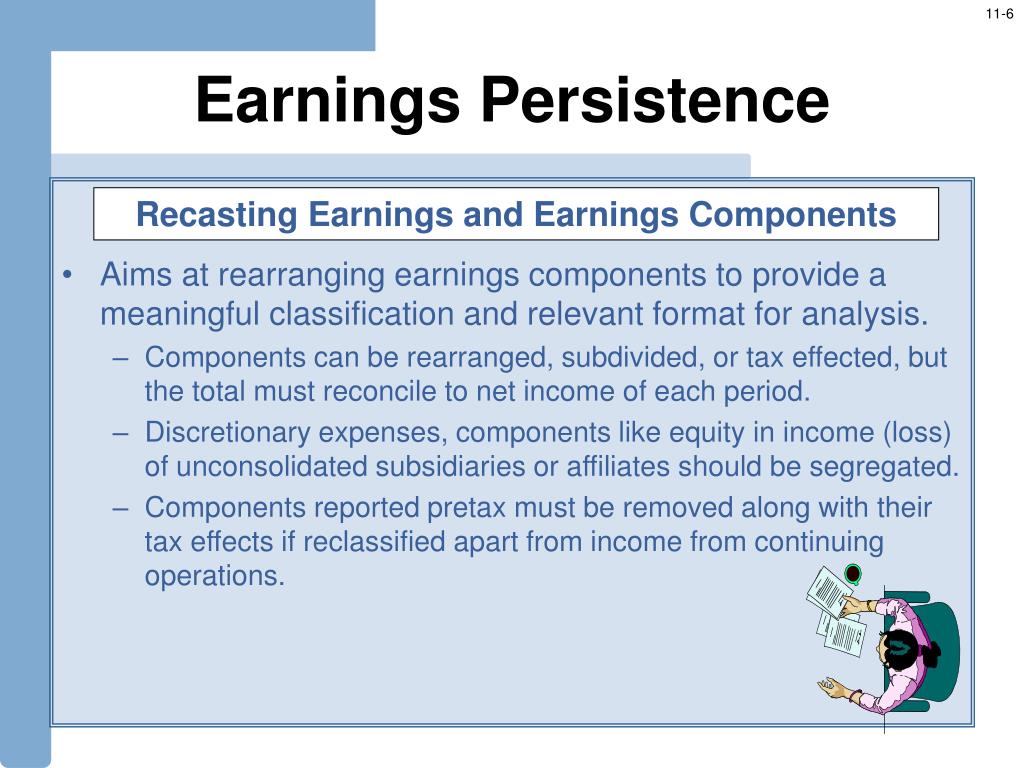 11-6

Earnings Persistence

Recasting Earnings and Earnings Components

• Aims at rearranging earnings components to provide a meaningful classification and relevant format for analysis.
– Components can be rearranged, subdivided, or tax effected, but the total must reconcile to net income of each period.
– Discretionary expenses, components like equity in income (loss) of unconsolidated subsidiaries or affiliates should be segregated.
– Components reported pretax must be removed along with their tax effects if reclassified apart from income from continuing operations.